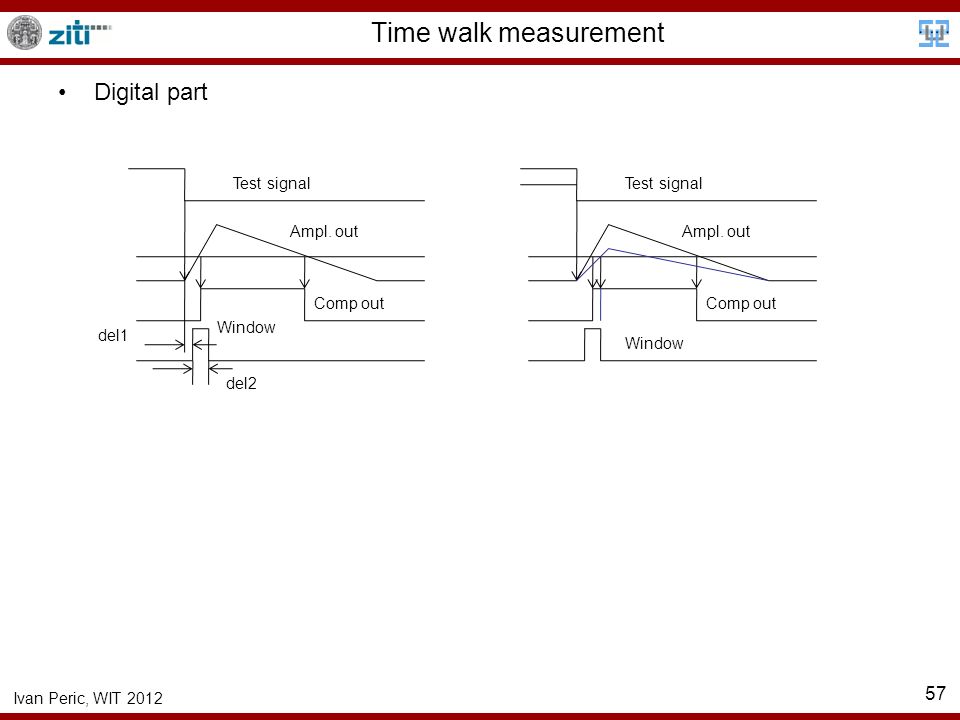 ziti

Time walk measurement

• Digital part

Test signal

Ampl. out

Comp out

Window

del1

del2

Test signal

Ampl. out

Comp out

Window

Ivan Peric, WIT 2012

57